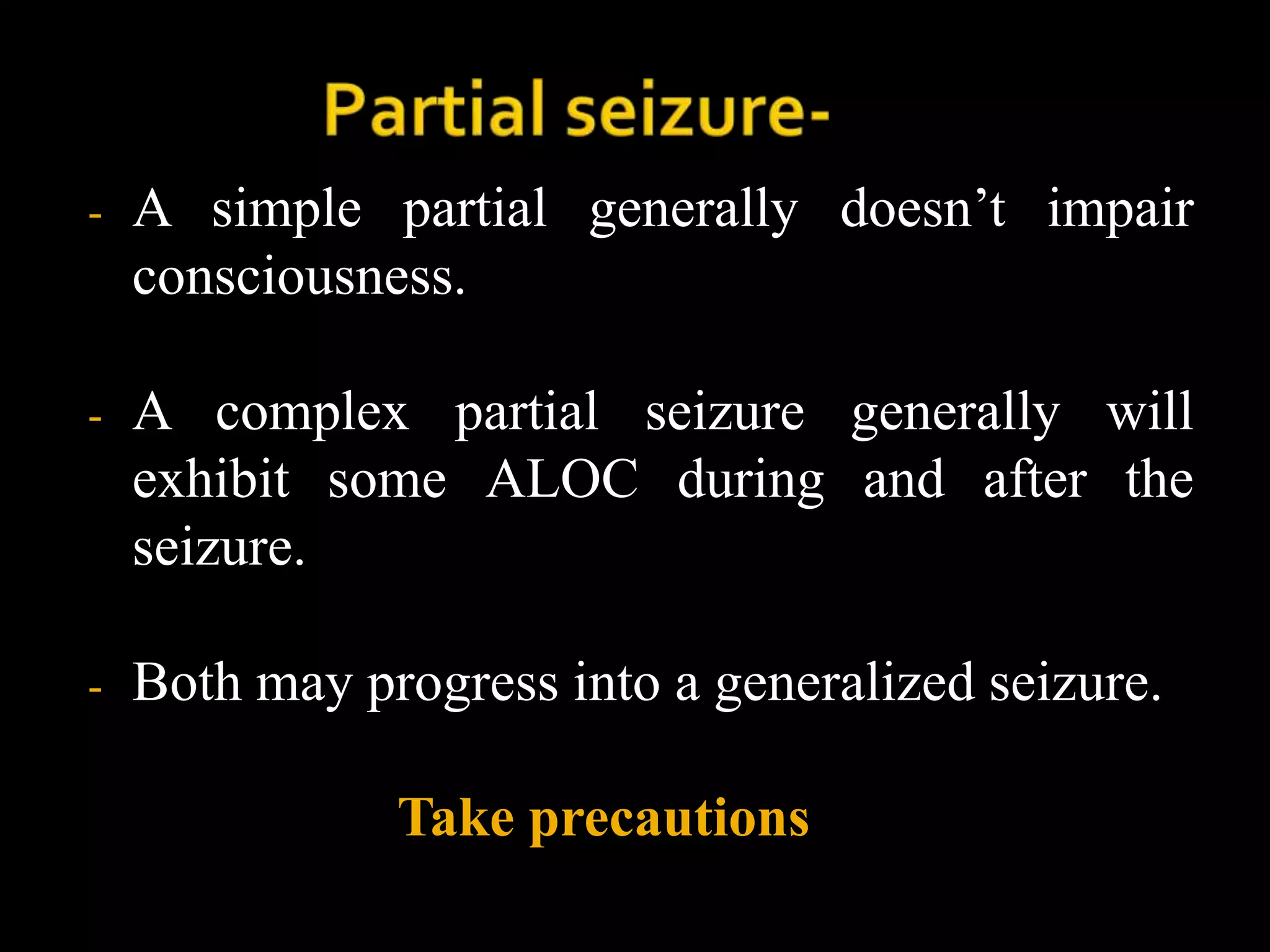 Partial seizure-

- A simple partial generally doesn’t impair consciousness.

- A complex partial seizure generally will exhibit some ALOC during and after the seizure.

- Both may progress into a generalized seizure.

Take precautions